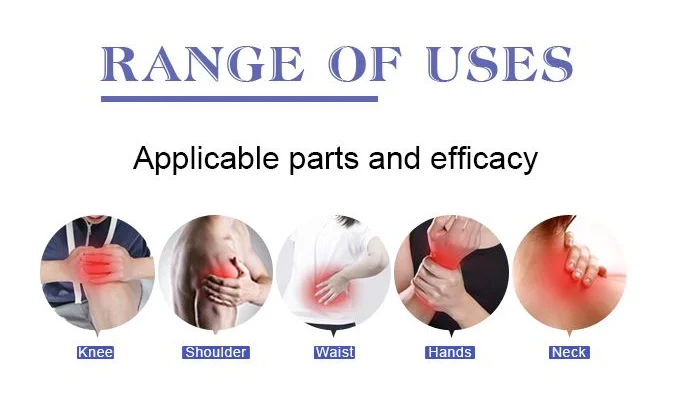 RANGE OF USES

Applicable parts and efficacy

Knee

Shoulder

Waist

Hands

Neck